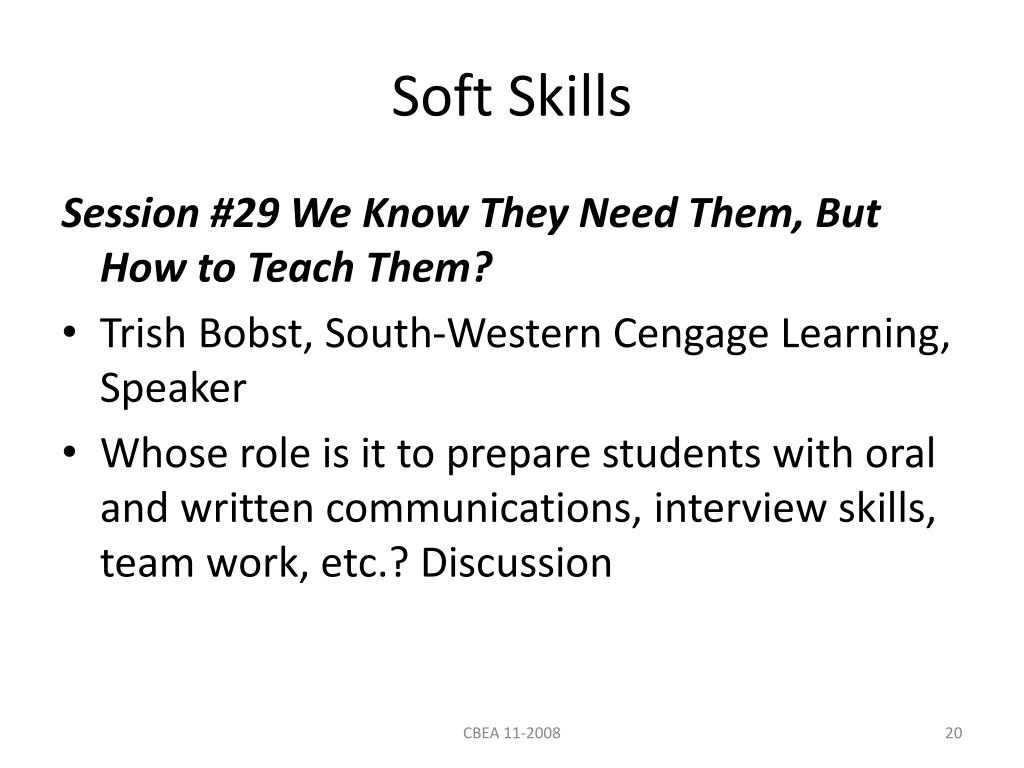 Soft Skills

Session #29 We Know They Need Them, But How to Teach Them?

• Trish Bobst, South-Western Cengage Learning, Speaker
• Whose role is it to prepare students with oral and written communications, interview skills, team work, etc.? Discussion

CBEA 11-2008

20